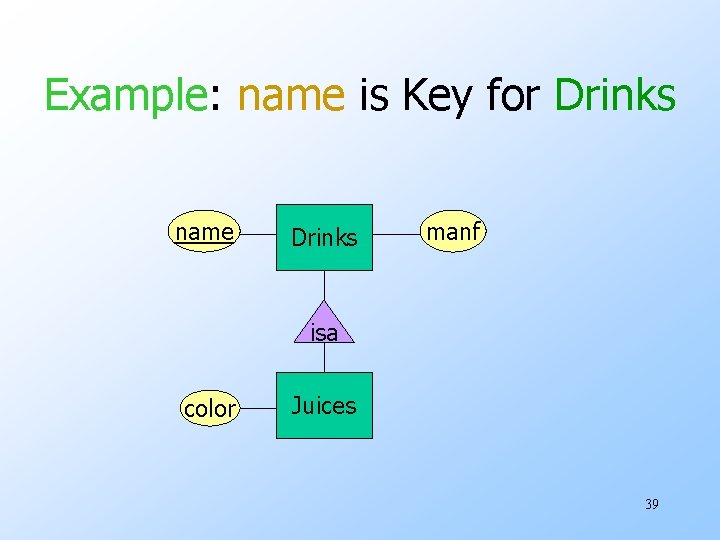 Example: name is Key for Drinks

name

Drinks

manf

isa

color

Juices

39